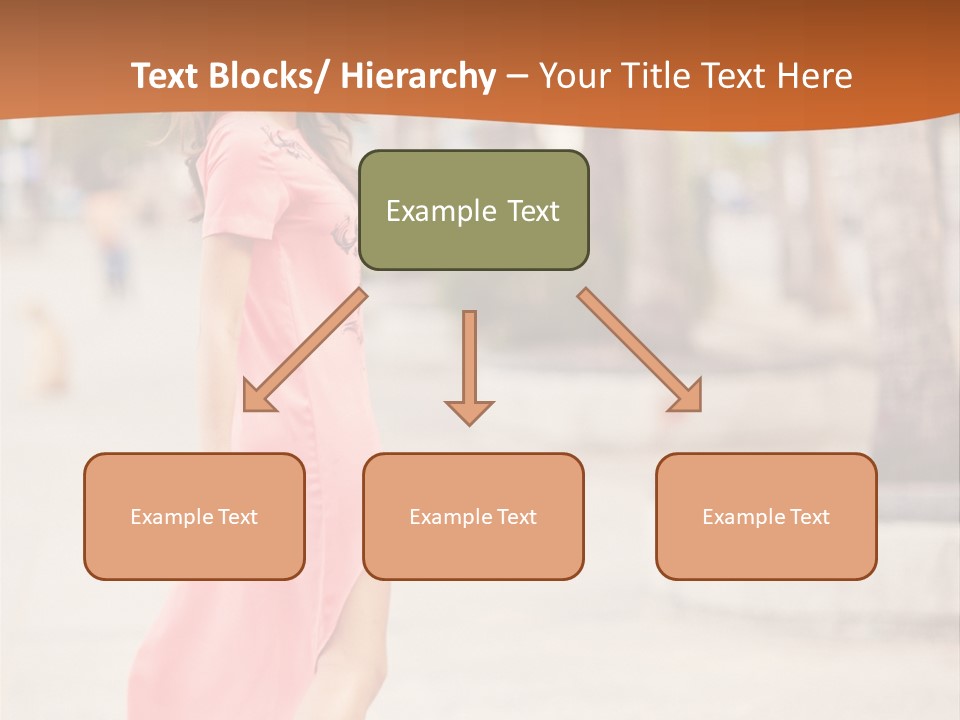 Text Blocks/ Hierarchy – Your Title Text Here

Example Text

Example Text

Example Text

Example Text